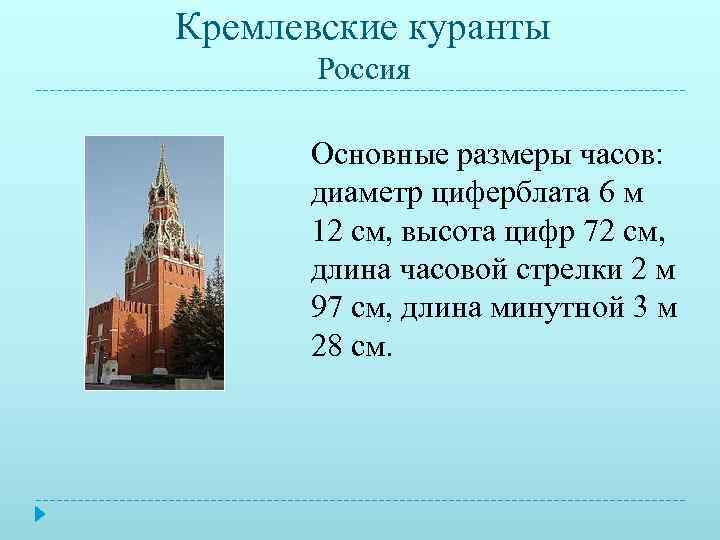 Кремлевские куранты
Россия

Основные размеры часов: диаметр циферблата 6 м 12 см, высота цифр 72 см, длина часовой стрелки 2 м 97 см, длина минутной 3 м 28 см.